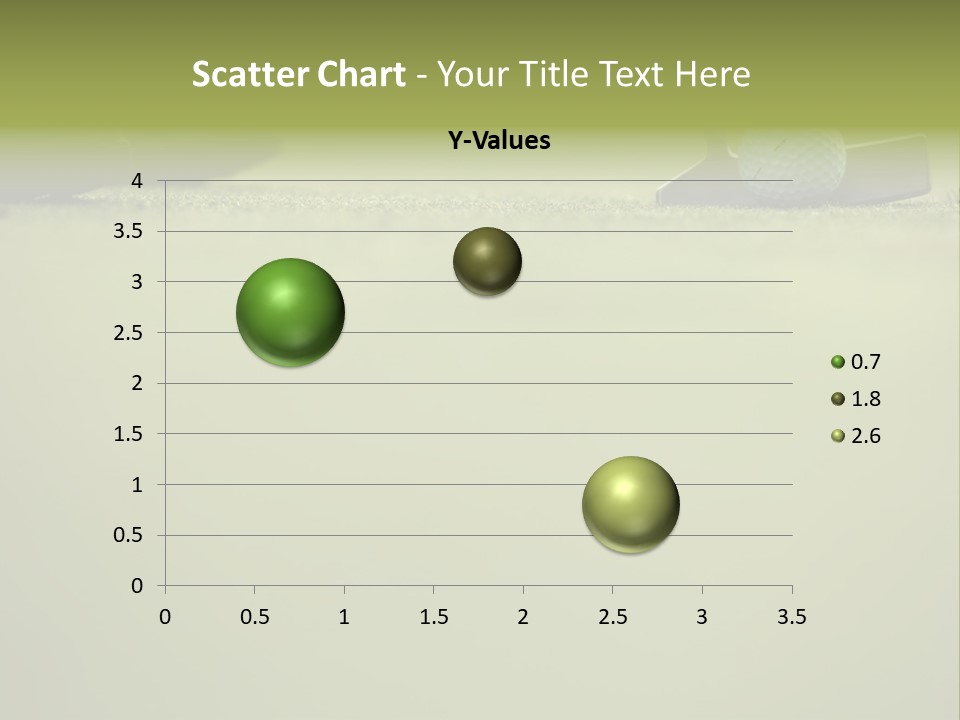 Scatter Chart - Your Title Text Here

Y-Values

4
3.5
3
2.5
2
1.5
1
0.5
0

0 0.5 1 1.5 2 2.5 3 3.5

0.7
1.8
2.6